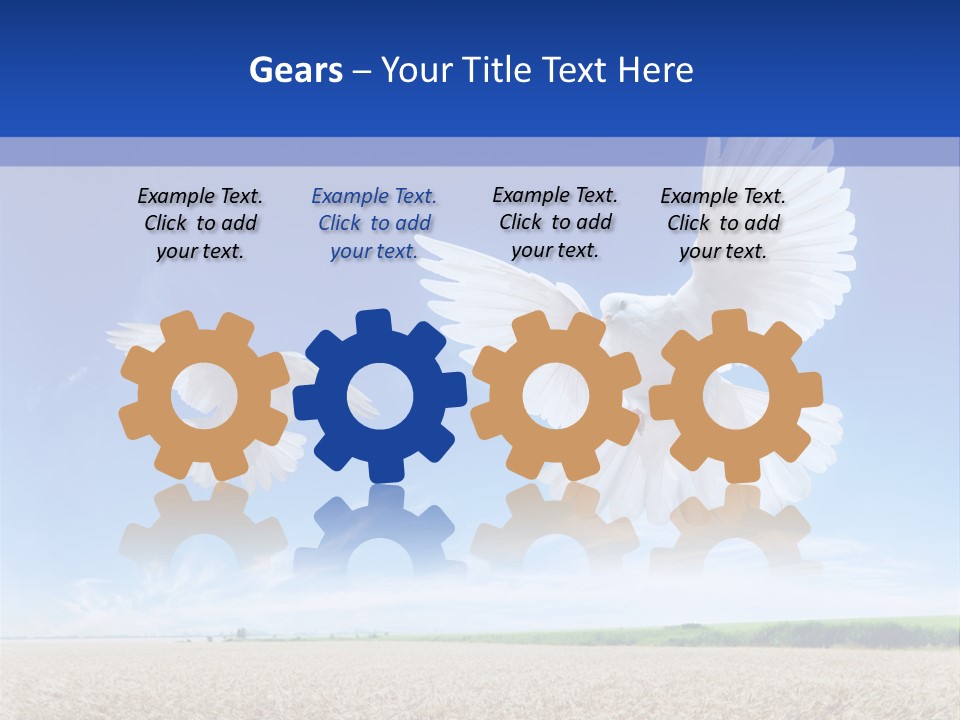 Gears – Your Title Text Here

Example Text. Click to add your text.

Example Text. Click to add your text.

Example Text. Click to add your text.

Example Text. Click to add your text.